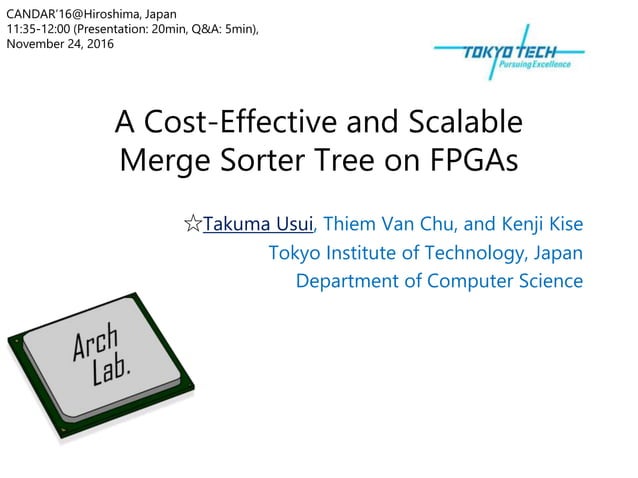 CANDAR'16@Hiroshima, Japan
11:35-12:00 (Presentation: 20min, Q&A: 5min),
November 24, 2016

TOKYO TECH
Pursuing Excellence

A Cost-Effective and Scalable Merge Sorter Tree on FPGAs

☆Takuma Usui, Thiem Van Chu, and Kenji Kise
Tokyo Institute of Technology, Japan
Department of Computer Science

Arch
Lab.